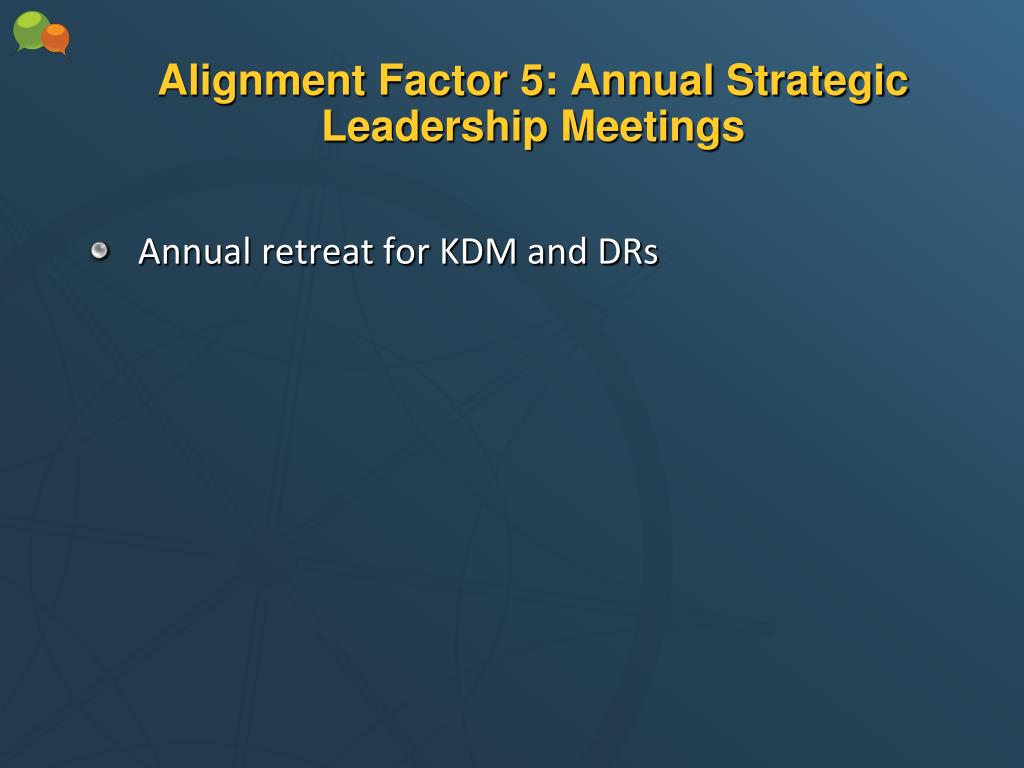 Alignment Factor 5: Annual Strategic Leadership Meetings

Annual retreat for KDM and DRs